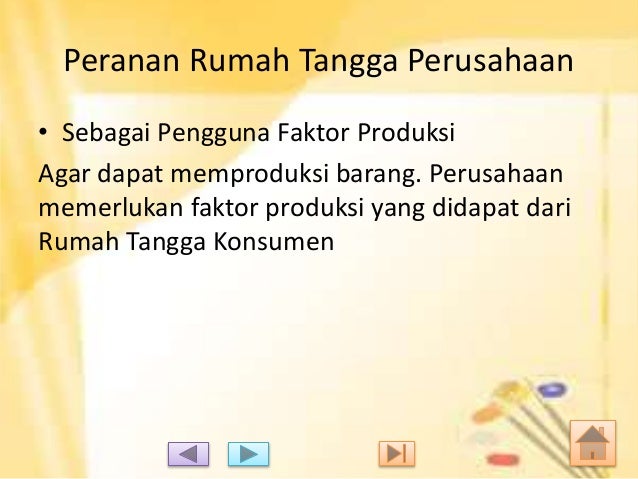 Peranan Rumah Tangga Perusahaan

• Sebagai Pengguna Faktor Produksi

Agar dapat memproduksi barang. Perusahaan memerlukan faktor produksi yang didapat dari Rumah Tangga Konsumen